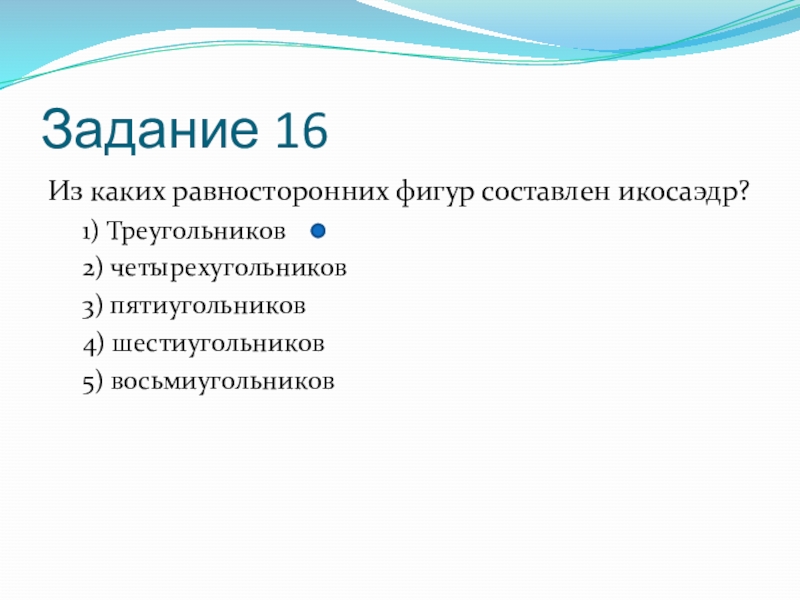 Задание 16

Из каких равносторонних фигур составлен икосаэдр?

1) Треугольников

2) четырехугольников

3) пятиугольников

4) шестиугольников

5) восьмиугольников